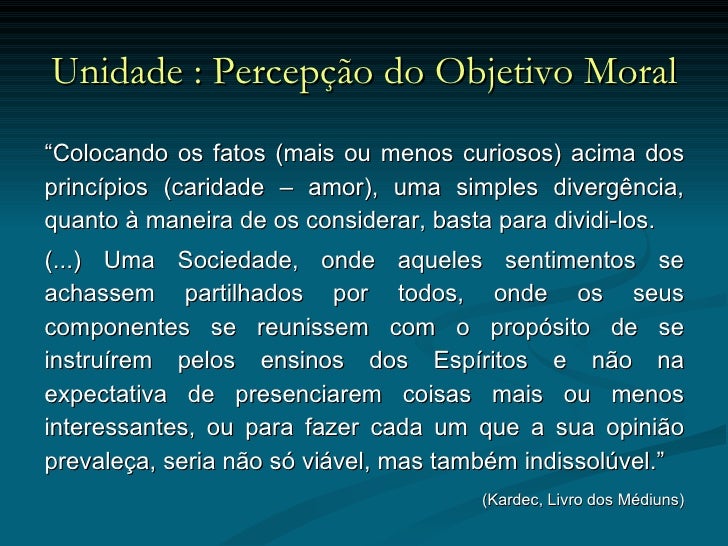 Unidade : Percepção do Objetivo Moral

“Colocando os fatos (mais ou menos curiosos) acima dos princípios (caridade – amor), uma simples divergência, quanto à maneira de os considerar, basta para dividi-los.

(...) Uma Sociedade, onde aqueles sentimentos se achassem partilhados por todos, onde os seus componentes se reunissem com o propósito de se instruírem pelos ensinos dos Espíritos e não na expectativa de presenciarem coisas mais ou menos interessantes, ou para fazer cada um que a sua opinião prevaleça, seria não só viável, mas também indissolúvel.”

(Kardec, Livro dos Médiuns)